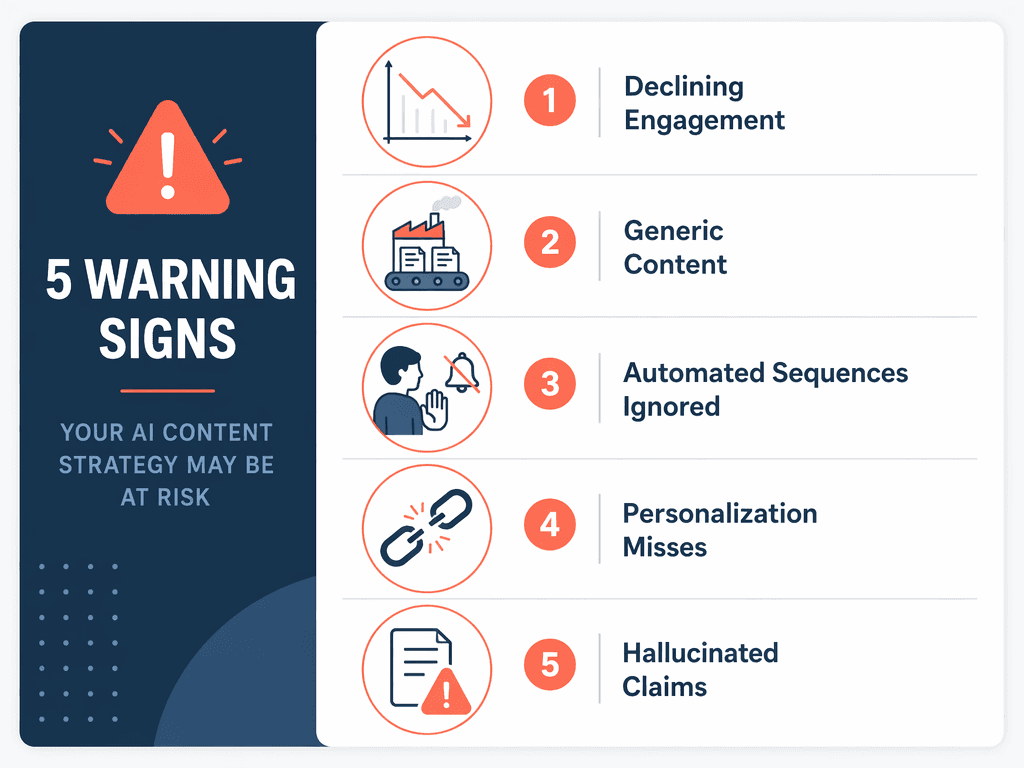 5 WARNING SIGNS

YOUR AI CONTENT STRATEGY MAY BE AT RISK

1 Declining Engagement

2 Generic Content

3 Automated Sequences Ignored

4 Personalization Misses

5 Hallucinated Claims